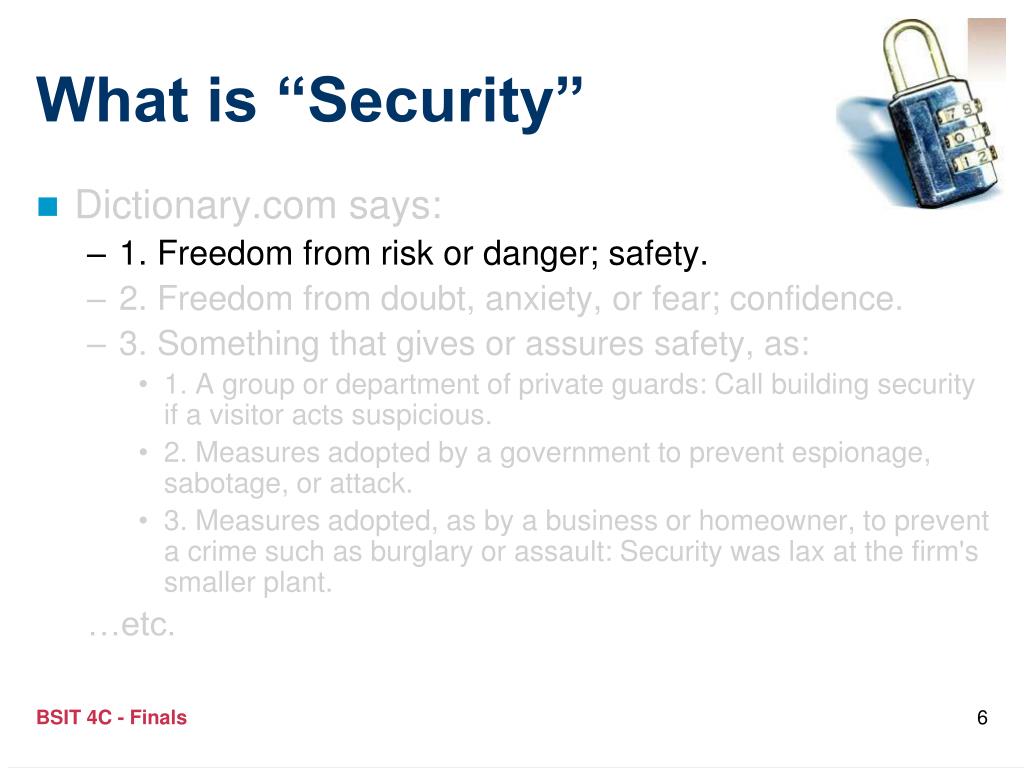 What is “Security”

Dictionary.com says:

– 1. Freedom from risk or danger; safety.

– 2. Freedom from doubt, anxiety, or fear; confidence.

– 3. Something that gives or assures safety, as:

• 1. A group or department of private guards: Call building security if a visitor acts suspicious.

• 2. Measures adopted by a government to prevent espionage, sabotage, or attack.

• 3. Measures adopted, as by a business or homeowner, to prevent a crime such as burglary or assault: Security was lax at the firm's smaller plant.

…etc.

BSIT 4C - Finals

6